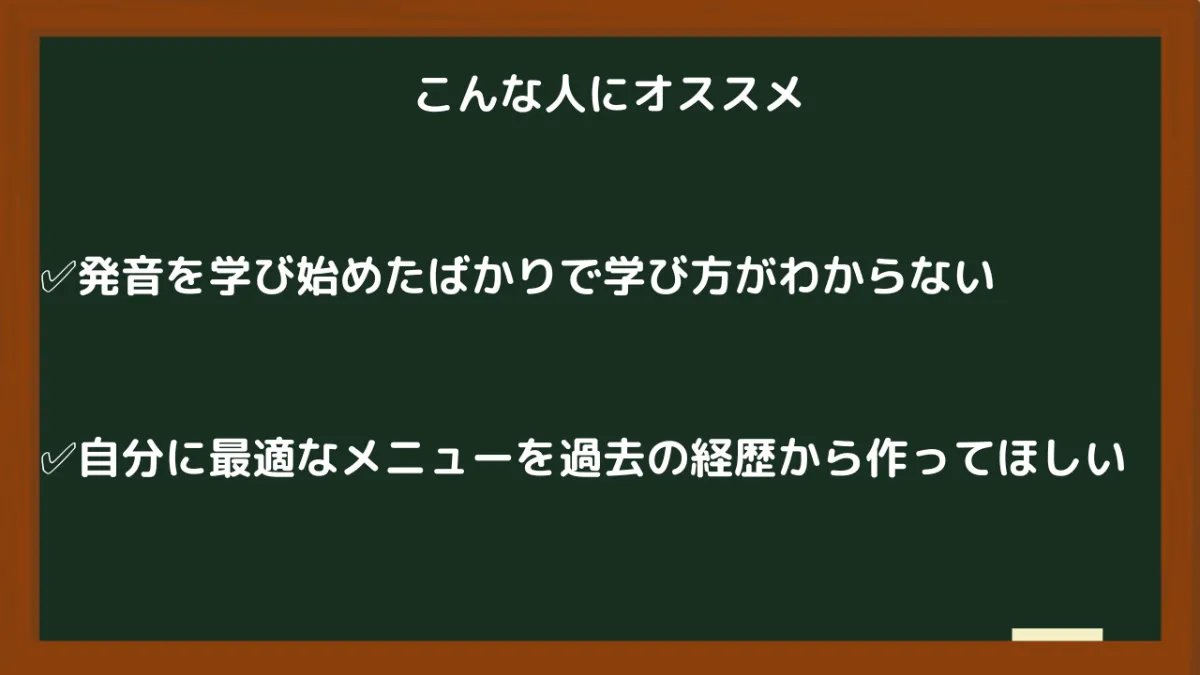 こんな人にオススメ

✅発音を学び始めたばかりで学び方がわからない

✅自分に最適なメニューを過去の経歴から作ってほしい